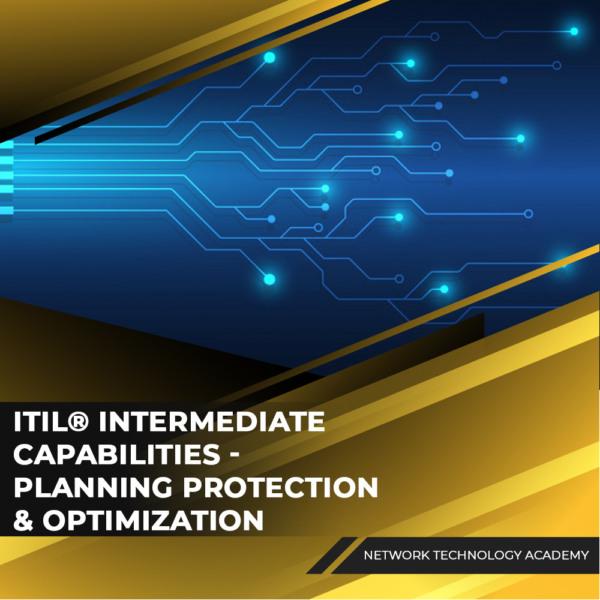 ITIL® INTERMEDIATE CAPABILITIES - PLANNING PROTECTION & OPTIMIZATION

NETWORK TECHNOLOGY ACADEMY